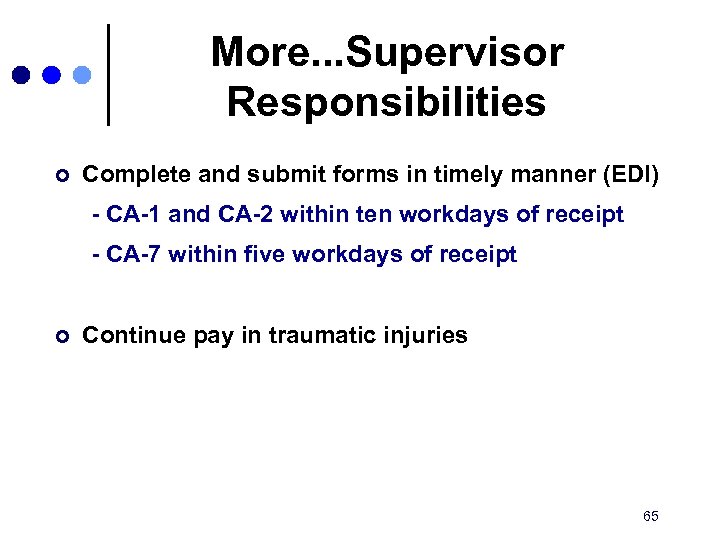 More...Supervisor Responsibilities

Complete and submit forms in timely manner (EDI)

- CA-1 and CA-2 within ten workdays of receipt

- CA-7 within five workdays of receipt

Continue pay in traumatic injuries

65